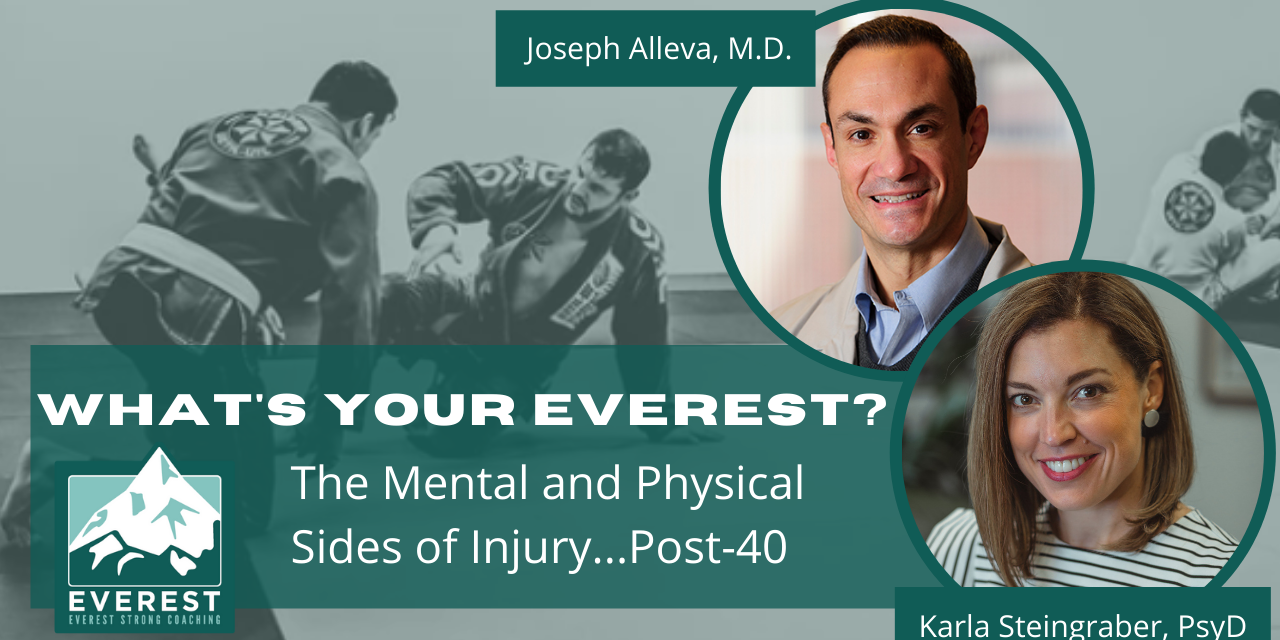 Joseph Alleva, M.D.

WHAT'S YOUR EVEREST?

The Mental and Physical Sides of Injury...Post-40

EVEREST
EVEREST STRONG COACHING

Karla Steingraber, PsyD